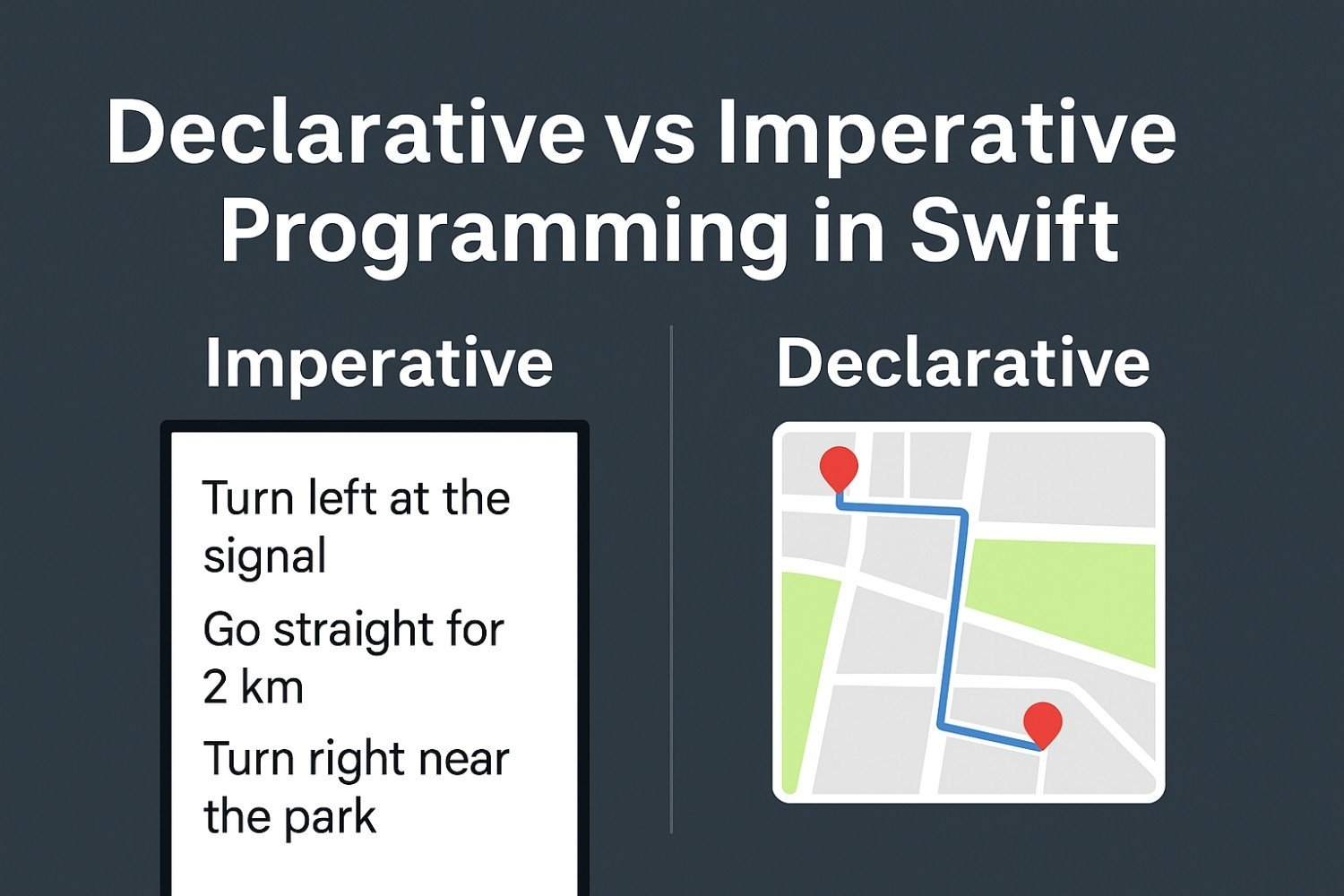 Declarative vs Imperative Programming in Swift

Imperative

Turn left at the signal

Go straight for 2 km

Turn right near the park

Declarative